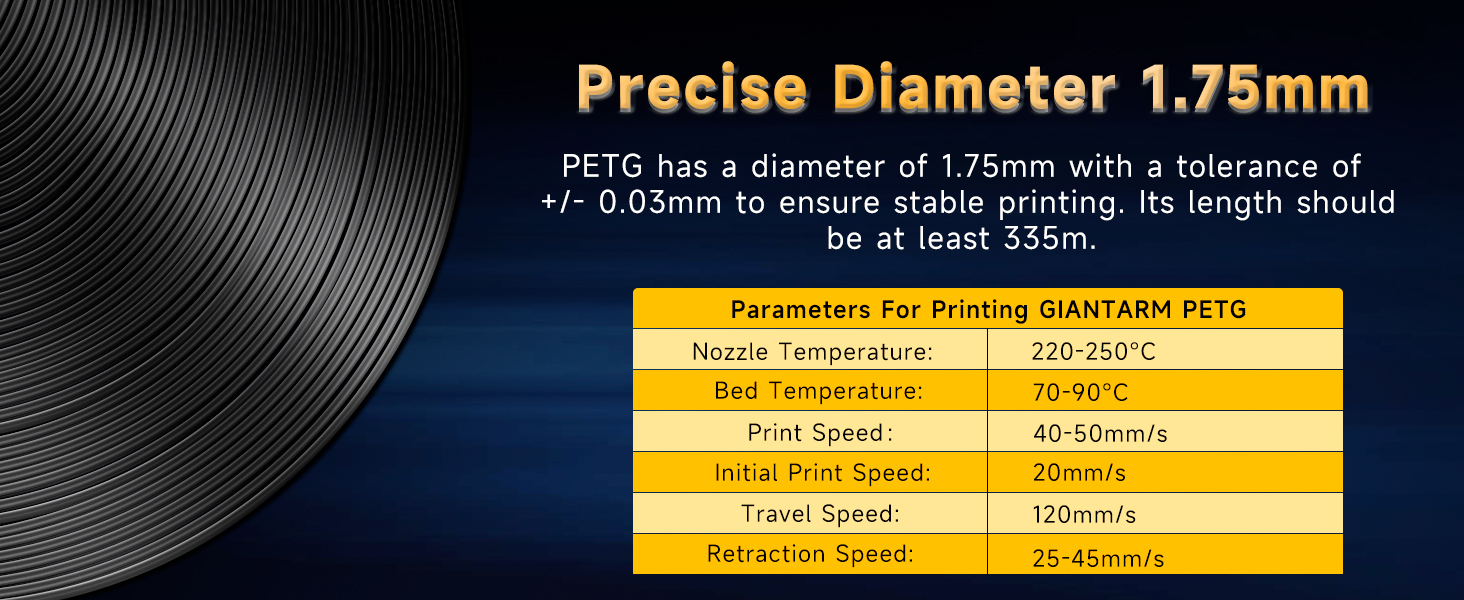 Precise Diameter 1.75mm

PETG has a diameter of 1.75mm with a tolerance of +/- 0.03mm to ensure stable printing. Its length should be at least 335m.

| Parameters For Printing GIANTARM PETG | |
|---|---|
| Nozzle Temperature: | 220-250°C |
| Bed Temperature: | 70-90°C |
| Print Speed: | 40-50mm/s |
| Initial Print Speed: | 20mm/s |
| Travel Speed: | 120mm/s |
| Retraction Speed: | 25-45mm/s |